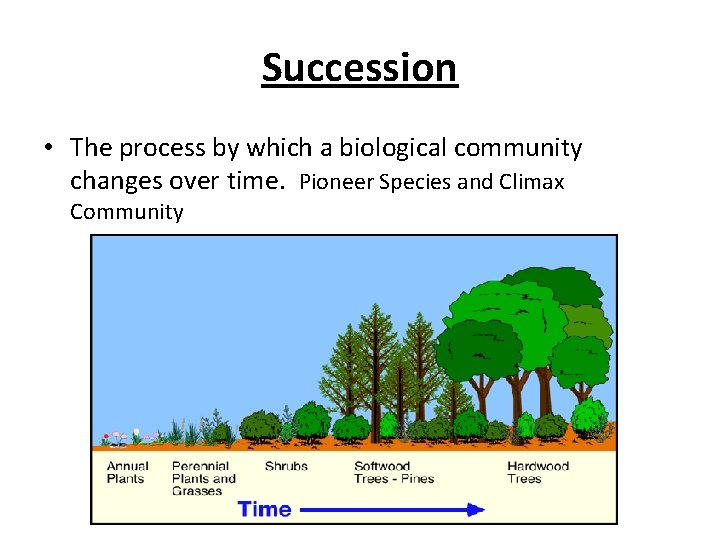 Succession

• The process by which a biological community changes over time. Pioneer Species and Climax Community

Annual Plants

Perennial Plants and Grasses

Shrubs

Softwood Trees - Pines

Hardwood Trees

Time